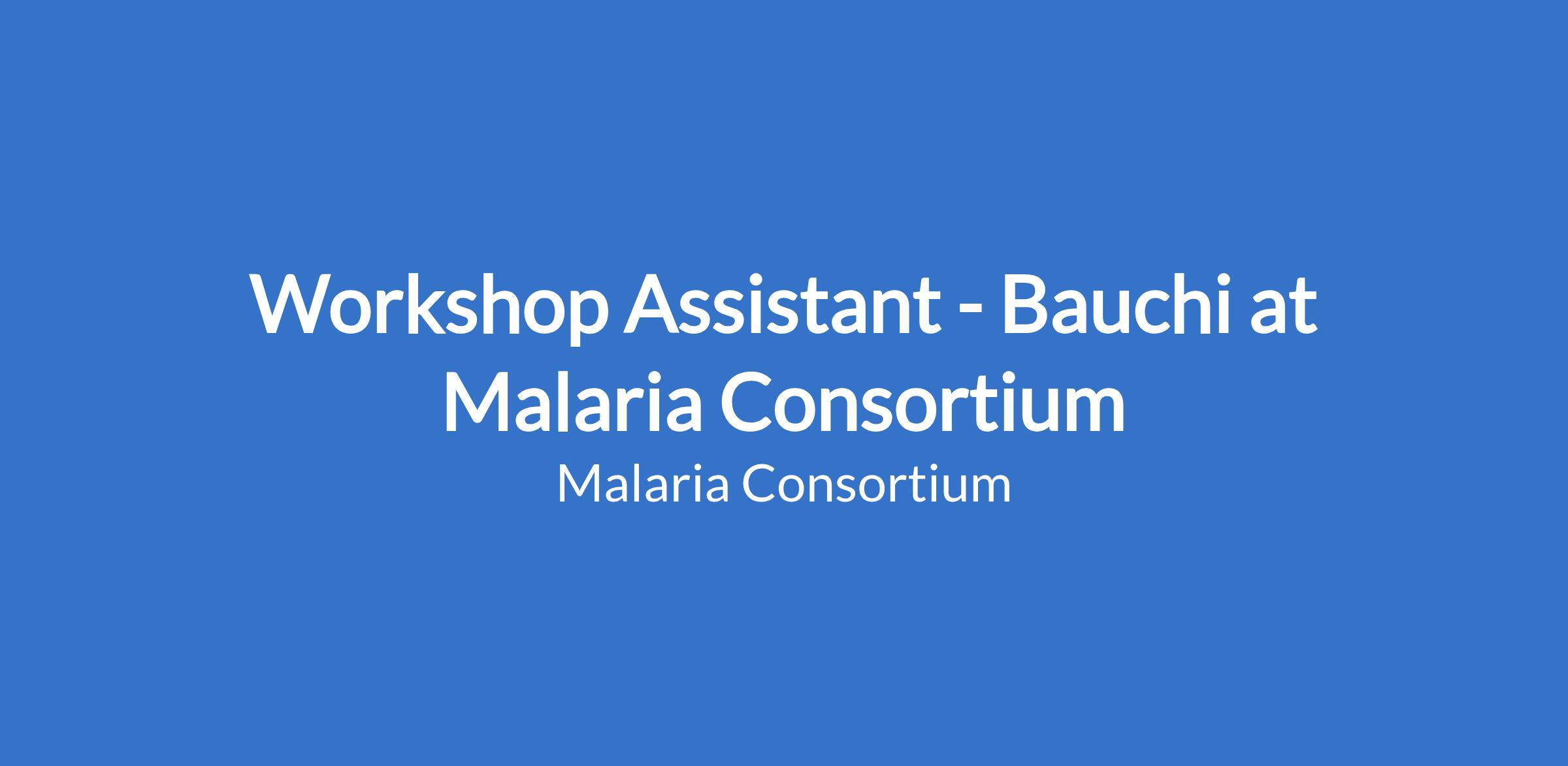 Workshop Assistant - Bauchi at Malaria Consortium

Malaria Consortium